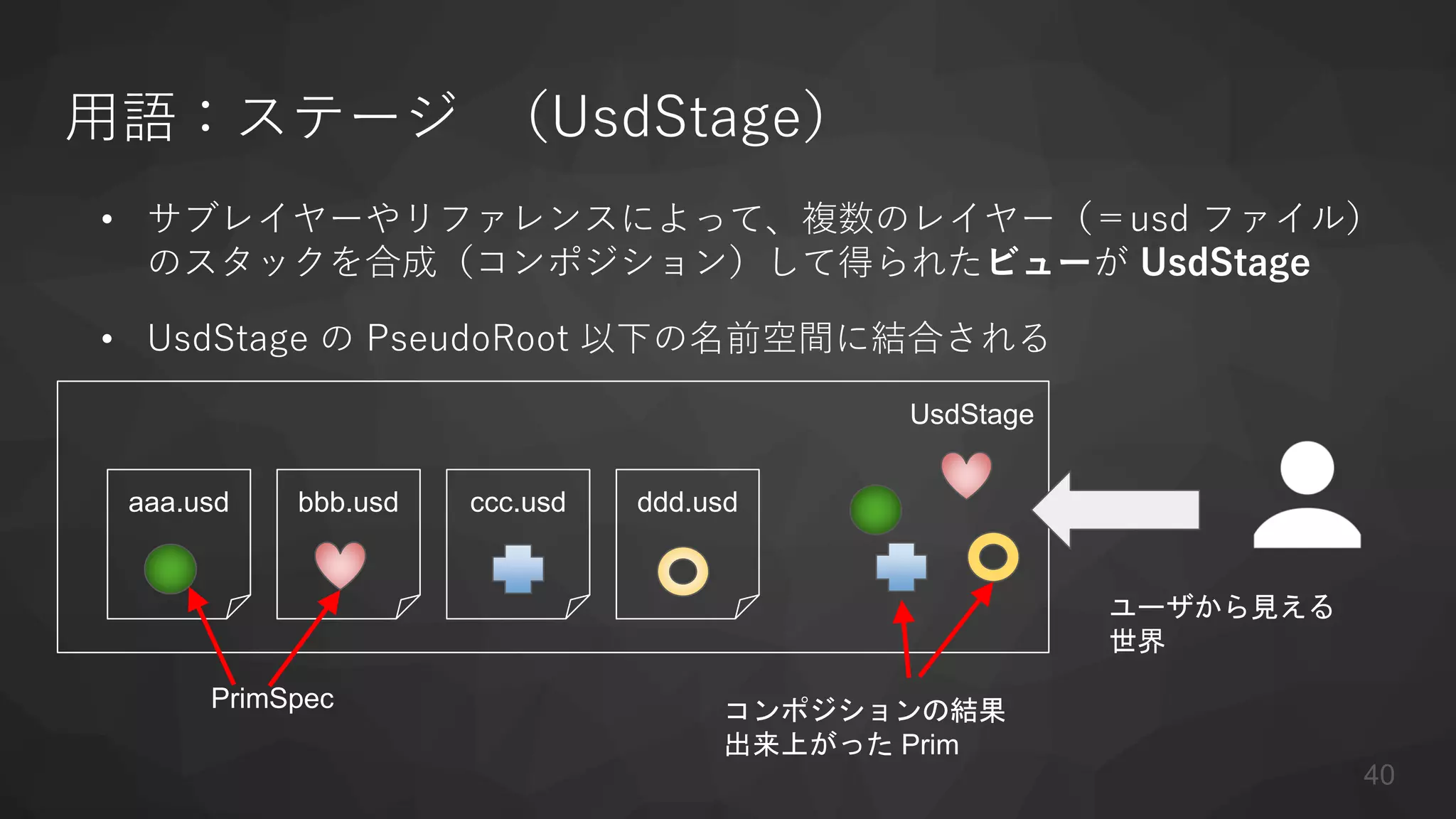 用語：ステージ　(UsdStage)

• サブレイヤーやリファレンスによって、複数のレイヤー（＝usd ファイル）のスタックを合成（コンポジション）して得られたビューが UsdStage

• UsdStage の PseudoRoot 以下の名前空間に結合される

UsdStage

aaa.usd

bbb.usd

ccc.usd

ddd.usd

PrimSpec

コンポジションの結果
出来上がった Prim

ユーザから見える
世界

40